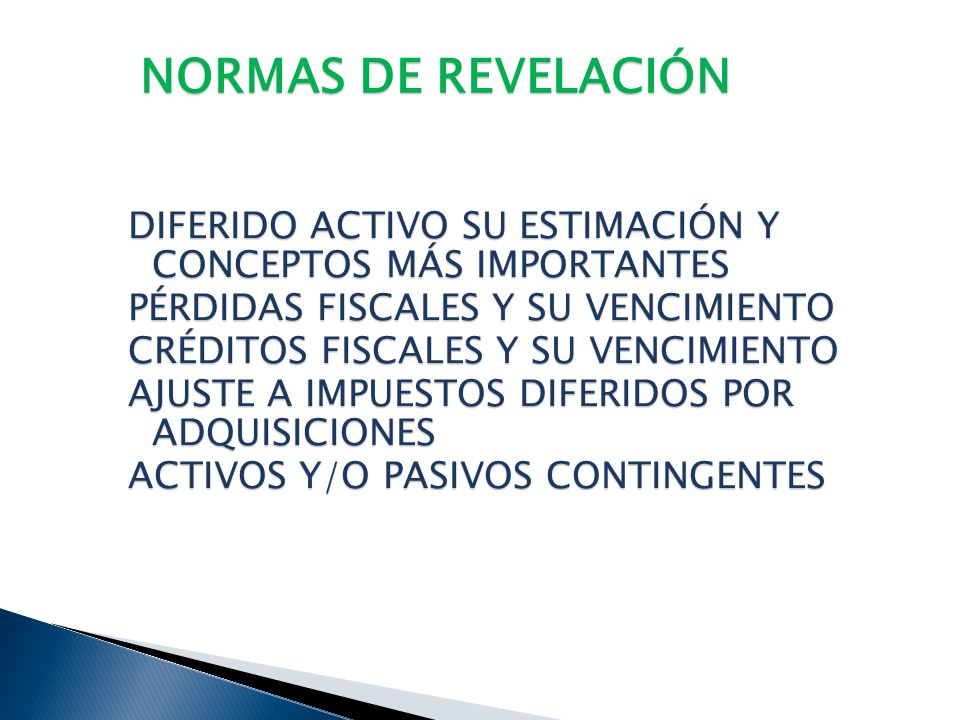 NORMAS DE REVELACIÓN

DIFERIDO ACTIVO SU ESTIMACIÓN Y CONCEPTOS MÁS IMPORTANTES
PÉRDIDAS FISCALES Y SU VENCIMIENTO
CRÉDITOS FISCALES Y SU VENCIMIENTO
AJUSTE A IMPUESTOS DIFERIDOS POR ADQUISICIONES
ACTIVOS Y/O PASIVOS CONTINGENTES